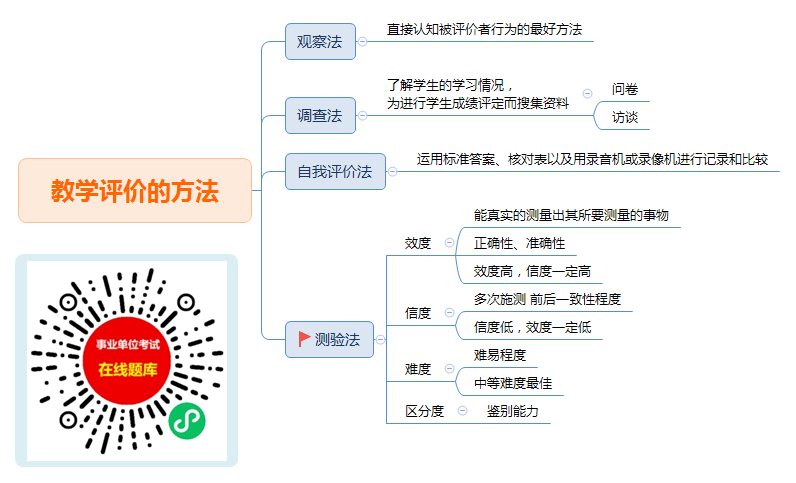 教学评价的方法

观察法
直接认知被评价者行为的最好方法

调查法
了解学生的学习情况，为进行学生成绩评定而搜集资料
问卷
访谈

自我评价法
运用标准答案、核对表以及用录音机或录像机进行记录和比较

测验法
效度
能真实的测量出其所要测量的事物
正确性、准确性
效度高，信度一定高
信度
多次施测 前后一致性程度
信度低，效度一定低
难度
难易程度
中等难度最佳
区分度
鉴别能力

事业单位考试
在线题库